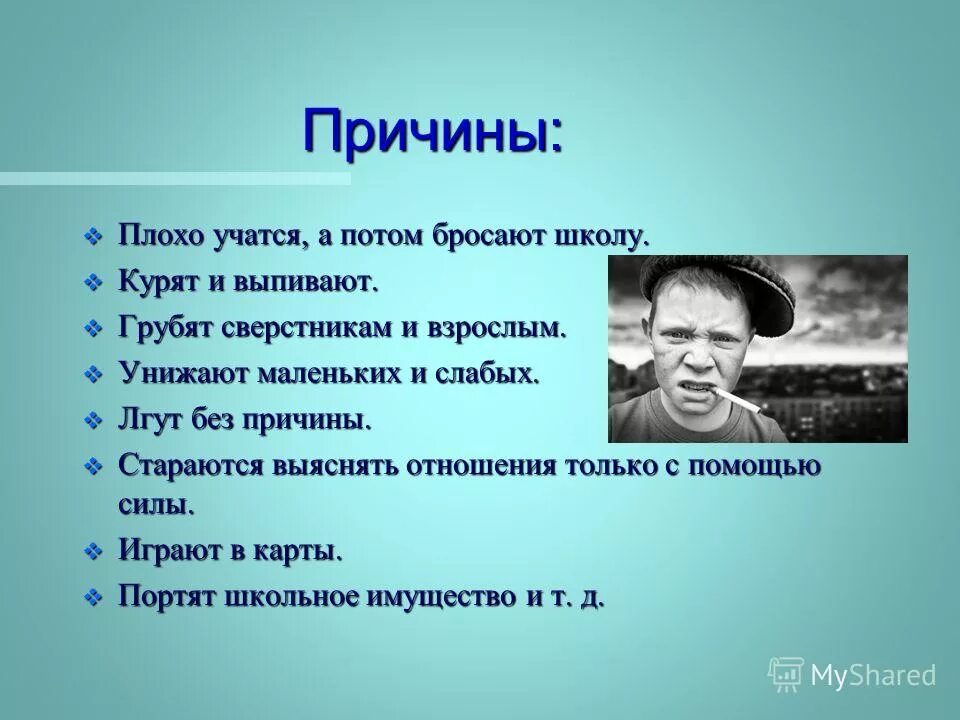 Причины:

❖ Плохо учатся, а потом бросают школу.
❖ Курят и выпивают.
❖ Грубят сверстникам и взрослым.
❖ Унижают маленьких и слабых.
❖ Лгут без причины.
❖ Стараются выяснять отношения только с помощью силы.
❖ Играют в карты.
❖ Портят школьное имущество и т. д.

MyShared